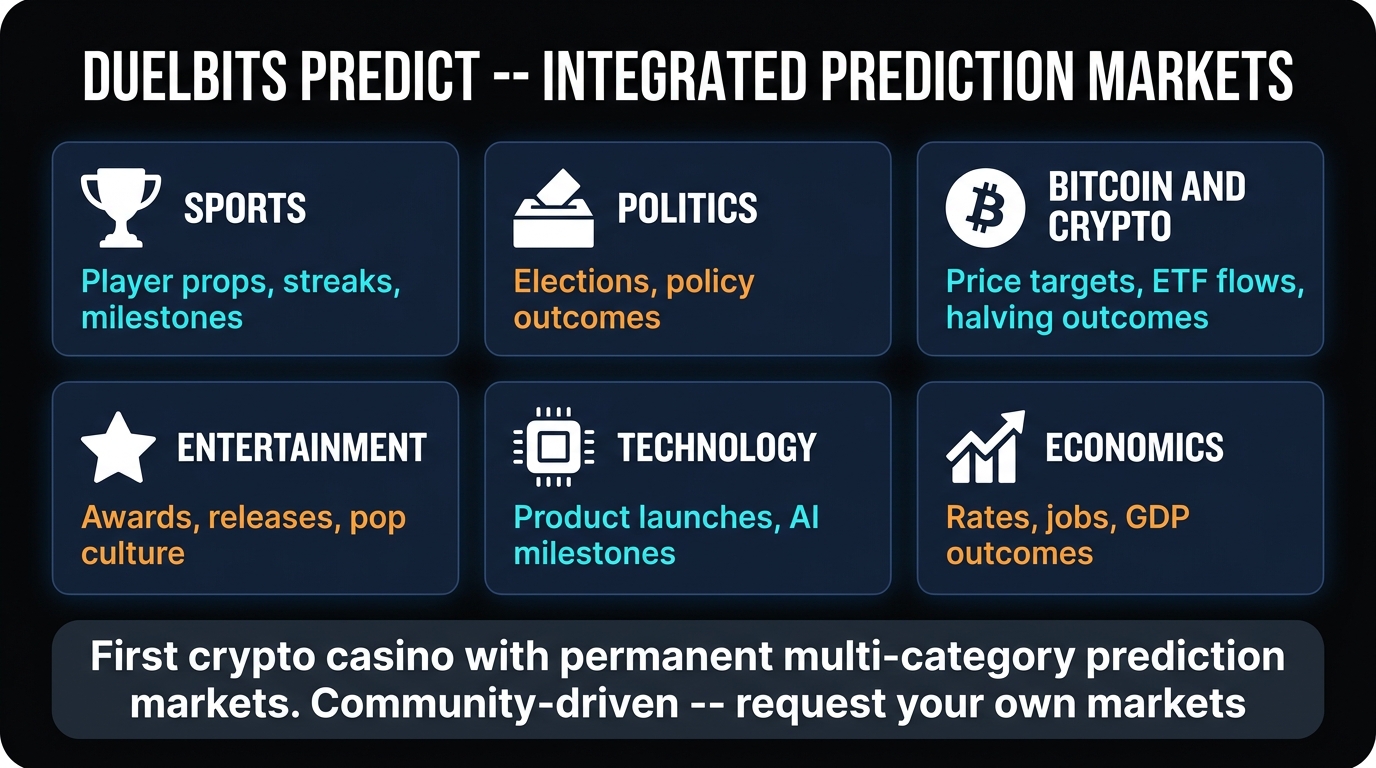 DUELBITS PREDICT -- INTEGRATED PREDICTION MARKETS

SPORTS
Player props, streaks, milestones

POLITICS
Elections, policy outcomes

BITCOIN AND CRYPTO
Price targets, ETF flows, halving outcomes

ENTERTAINMENT
Awards, releases, pop culture

TECHNOLOGY
Product launches, AI milestones

ECONOMICS
Rates, jobs, GDP outcomes

First crypto casino with permanent multi-category prediction markets. Community-driven -- request your own markets